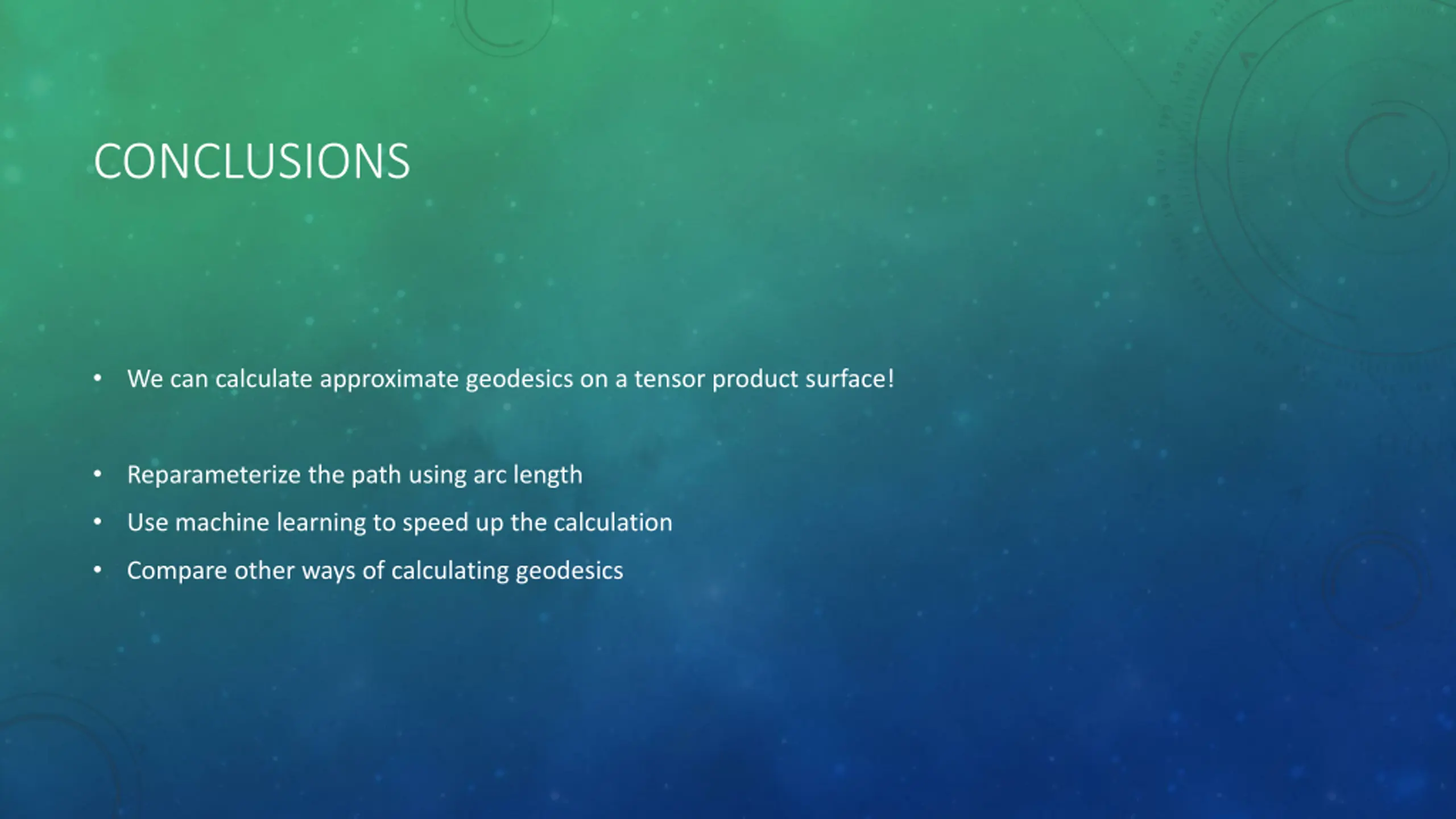 CONCLUSIONS

• We can calculate approximate geodesics on a tensor product surface!

• Reparameterize the path using arc length
• Use machine learning to speed up the calculation
• Compare other ways of calculating geodesics